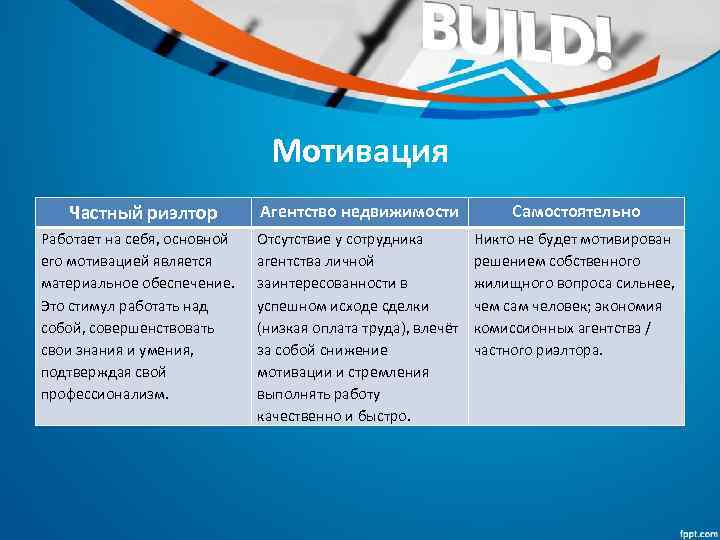 BUILD!

Мотивация

| Частный риэлтор | Агентство недвижимости | Самостоятельно |
|---|---|---|
| Работает на себя, основной его мотивацией является материальное обеспечение. Это стимул работать над собой, совершенствовать свои знания и умения, подтверждая свой профессионализм. | Отсутствие у сотрудника агентства личной заинтересованности в успешном исходе сделки (низкая оплата труда), влечёт за собой снижение мотивации и стремления выполнять работу качественно и быстро. | Никто не будет мотивирован решением собственного жилищного вопроса сильнее, чем сам человек; экономия комиссионных агентства / частного риэлтора. |

fppt.com